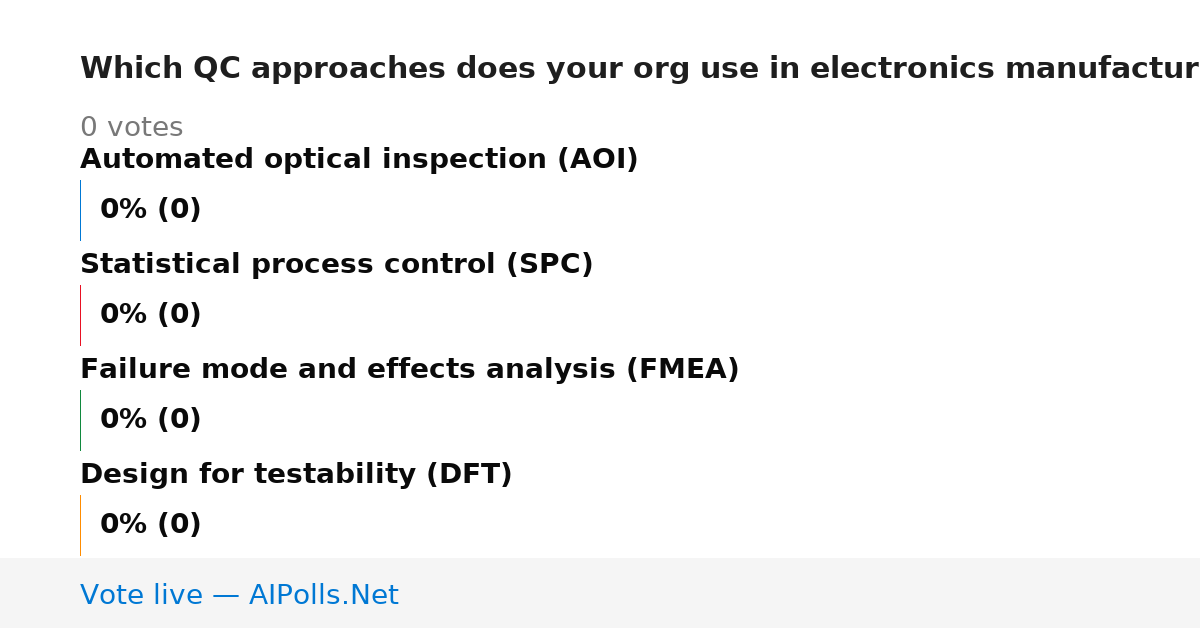 Which QC approaches does your org use in electronics manufactur

0 votes

Automated optical inspection (AOI)

0% (0)

Statistical process control (SPC)

0% (0)

Failure mode and effects analysis (FMEA)

0% (0)

Design for testability (DFT)

0% (0)

Vote live — AIPolls.Net